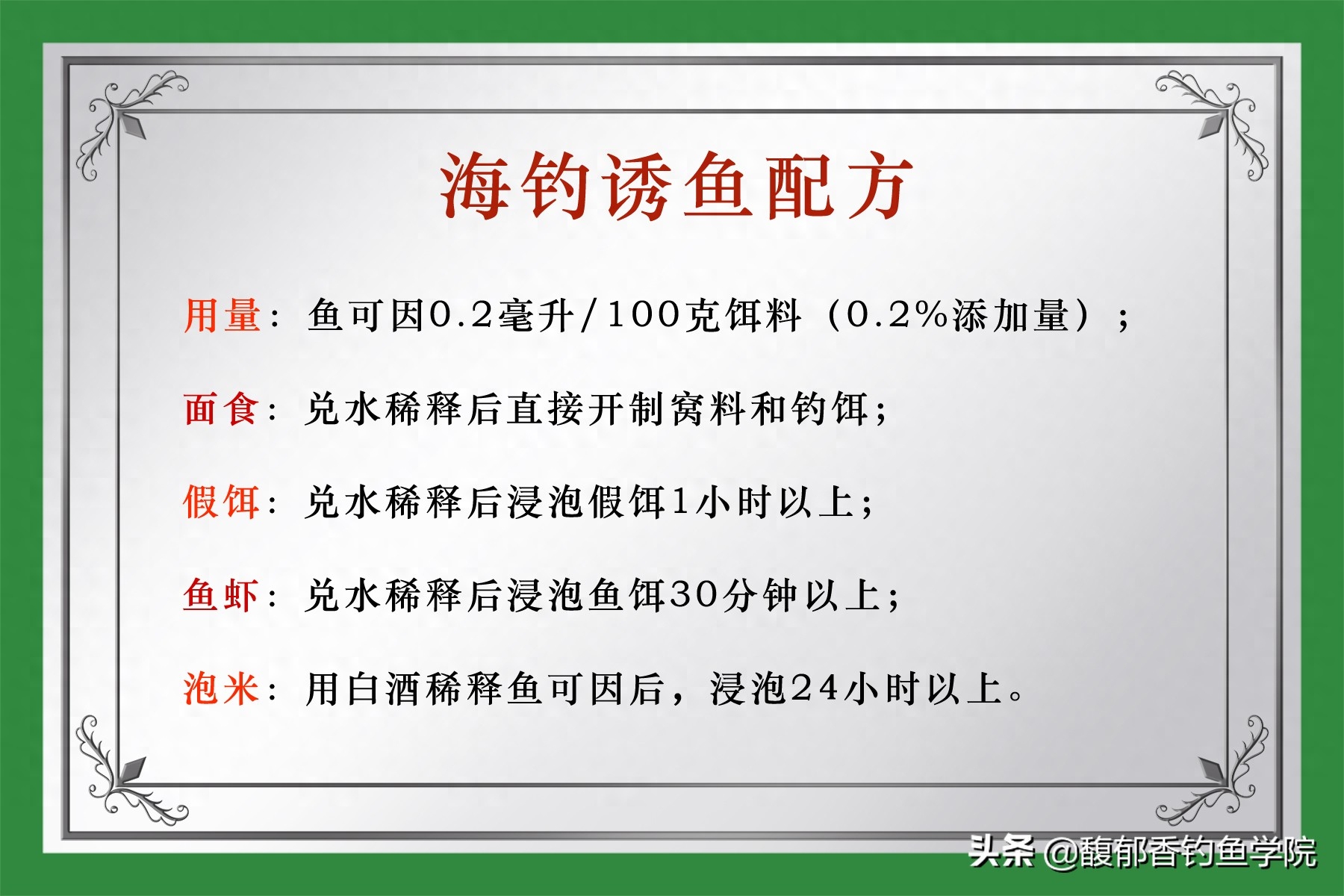 海钓诱鱼配方

用量：鱼可因0.2毫升/100克饵料（0.2%添加量）；

面食：兑水稀释后直接开制窝料和钓饵；

假饵：兑水稀释后浸泡假饵1小时以上；

鱼虾：兑水稀释后浸泡鱼饵30分钟以上；

泡米：用白酒稀释鱼可因后，浸泡24小时以上。

头条 @馥郁香钓鱼学院